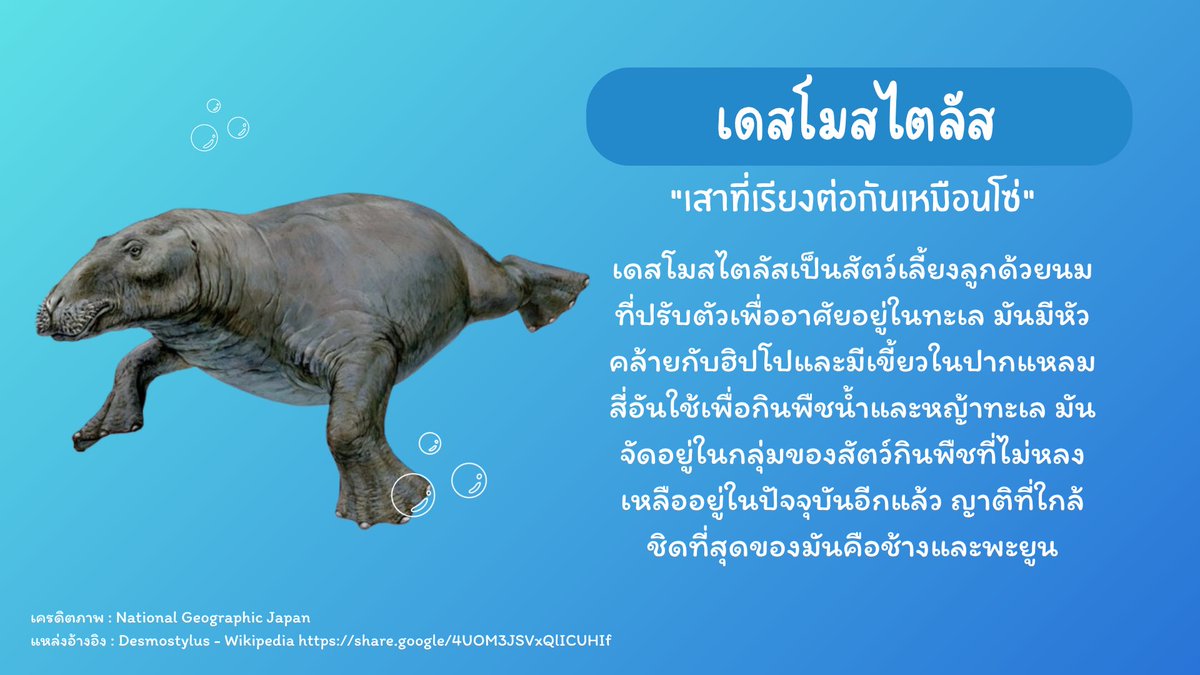 เดสโมสไตลัส

"เสาที่เรียงต่อกันเหมือนโซ่"

เดสโมสไตลัสเป็นสัตว์เลี้ยงลูกด้วยนมที่ปรับตัวเพื่ออาศัยอยู่ในทะเล มันมีหัวคล้ายกับฮิปโปและมีเขี้ยวในปากแหลมสี่อันใช้เพื่อกินพืชน้ำและหญ้าทะเล มันจัดอยู่ในกลุ่มของสัตว์กินพืชที่ไม่หลงเหลืออยู่ในปัจจุบันอีกแล้ว ญาติที่ใกล้ชิดที่สุดของมันคือช้างและพะยูน

เครดิตภาพ : National Geographic Japan
แหล่งอ้างอิง : Desmostylus - Wikipedia https://share.google/4UOM3JSVxQlICUHIf